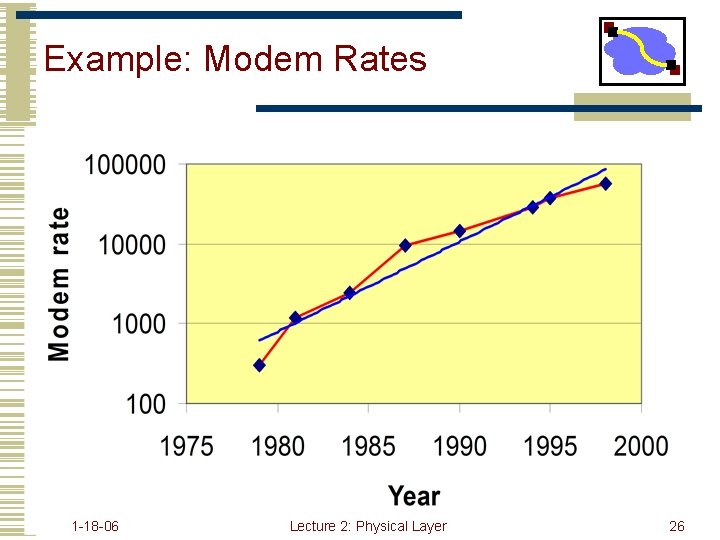 Example: Modem Rates

Modem rate

100000

10000

1000

100

1975 1980 1985 1990 1995 2000

Year

1-18-06

Lecture 2: Physical Layer

26